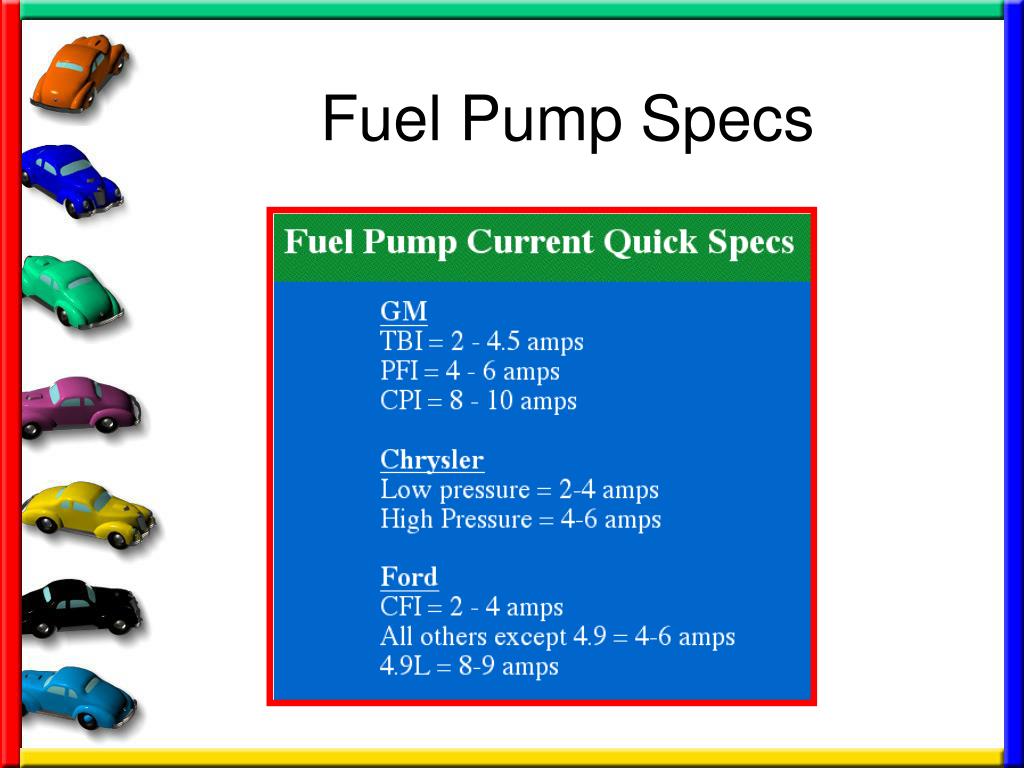 Fuel Pump Specs

Fuel Pump Current Quick Specs

GM
TBI = 2 - 4.5 amps
PFI = 4 - 6 amps
CPI = 8 - 10 amps

Chrysler
Low pressure = 2-4 amps
High Pressure = 4-6 amps

Ford
CFI = 2 - 4 amps
All others except 4.9 = 4-6 amps
4.9L = 8-9 amps